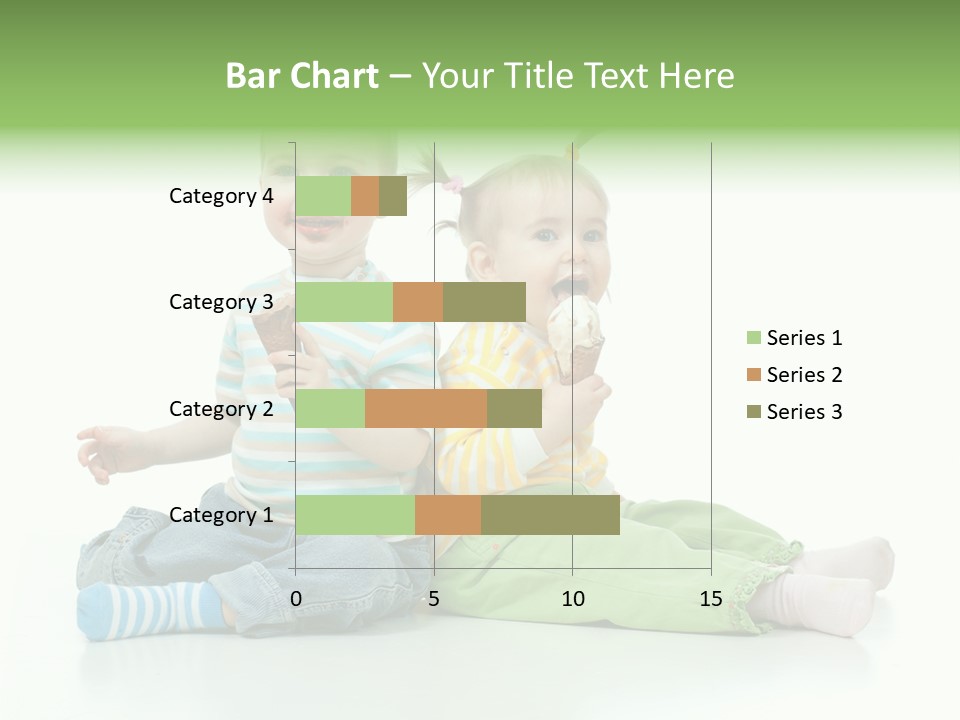 Bar Chart – Your Title Text Here

Category 4
Category 3
Category 2
Category 1

0
5
10
15

Series 1
Series 2
Series 3